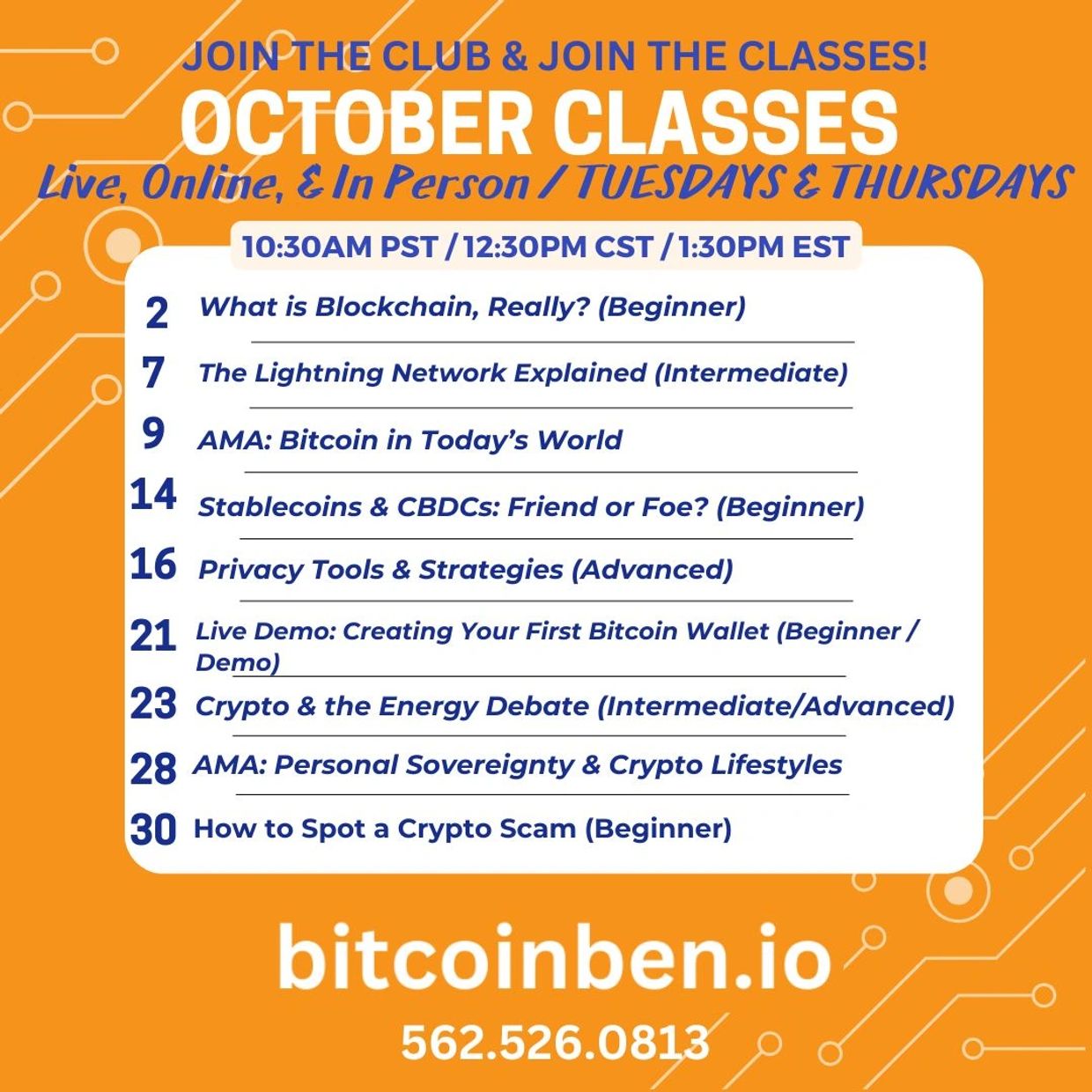 JOIN THE CLUB & JOIN THE CLASSES!

OCTOBER CLASSES

Live, Online, & In Person / TUESDAYS & THURSDAYS

10:30AM PST / 12:30PM CST / 1:30PM EST

2 What is Blockchain, Really? (Beginner)

7 The Lightning Network Explained (Intermediate)

9 AMA: Bitcoin in Today's World

14 Stablecoins & CBDCs: Friend or Foe? (Beginner)

16 Privacy Tools & Strategies (Advanced)

21 Live Demo: Creating Your First Bitcoin Wallet (Beginner / Demo)

23 Crypto & the Energy Debate (Intermediate/Advanced)

28 AMA: Personal Sovereignty & Crypto Lifestyles

30 How to Spot a Crypto Scam (Beginner)

bitcoinben.io

562.526.0813